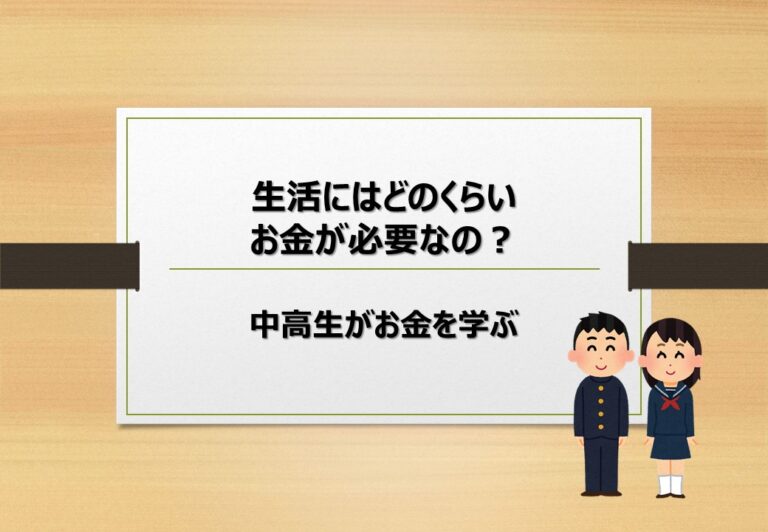 生活にはどのくらい
お金が必要なの？

中高生がお金を学ぶ